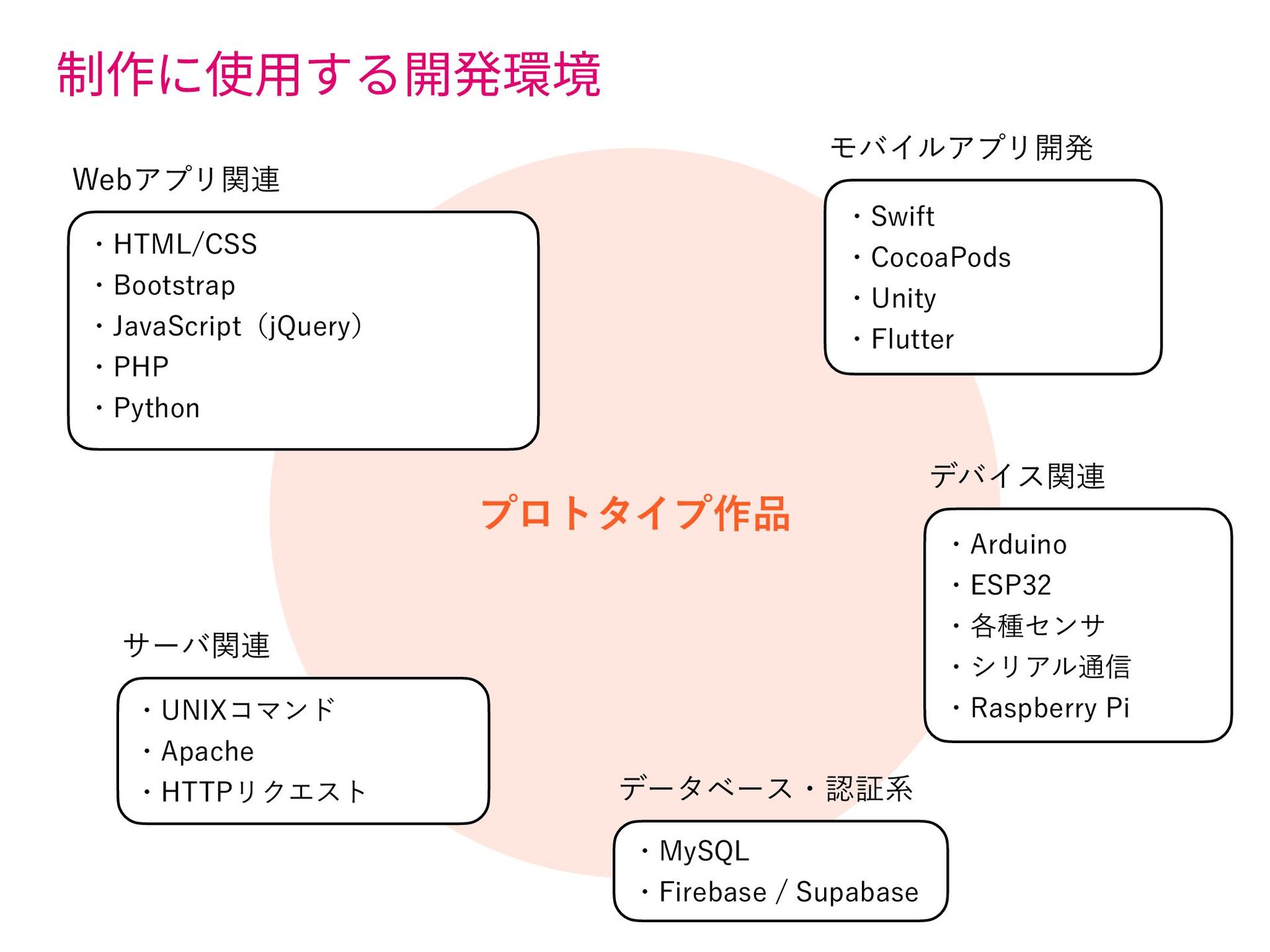 制作に使用する開発環境

Webアプリ関連

・HTML/CSS
・Bootstrap
・JavaScript（jQuery）
・PHP
・Python

モバイルアプリ開発

・Swift
・CocoaPods
・Unity
・Flutter

プロトタイプ作品

デバイス関連

・Arduino
・ESP32
・各種センサ
・シリアル通信
・Raspberry Pi

サーバ関連

・UNIXコマンド
・Apache
・HTTPリクエスト

データベース・認証系

・MySQL
・Firebase / Supabase